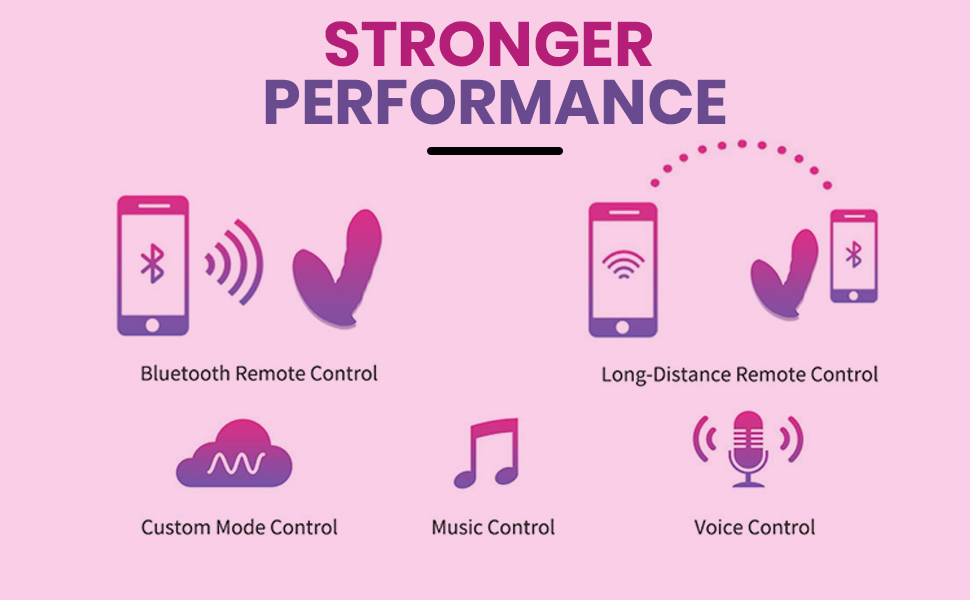 STRONGER
PERFORMANCE

Bluetooth Remote Control

Long-Distance Remote Control

Custom Mode Control

Music Control

Voice Control